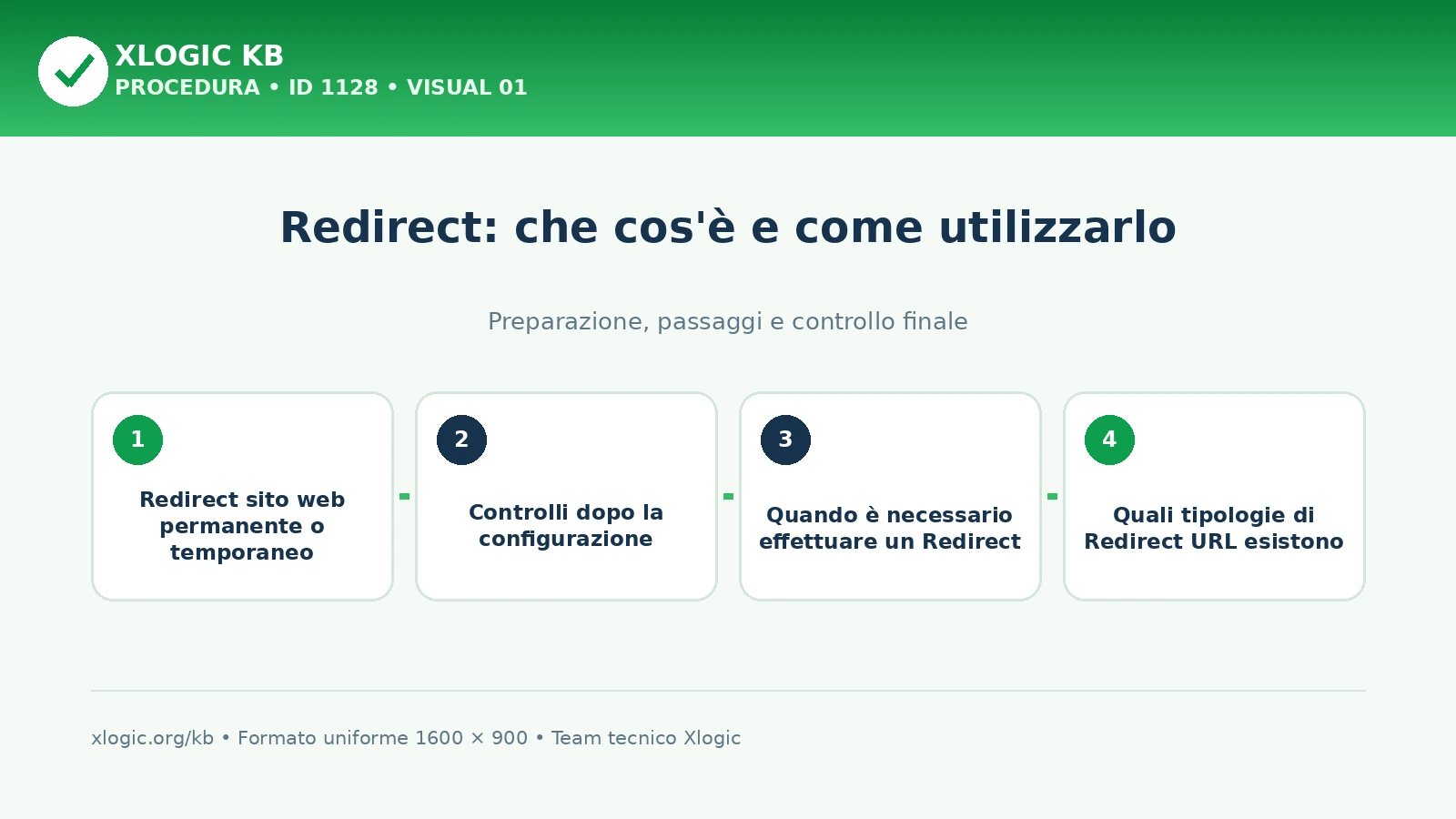 XLOGIC KB
PROCEDURA • ID 1128 • VISUAL 01

Redirect: che cos'è e come utilizzarlo

Preparazione, passaggi e controllo finale

1
Redirect sito web permanente o temporaneo

2
Controlli dopo la configurazione

3
Quando è necessario effettuare un Redirect

4
Quali tipologie di Redirect URL esistono

xlogic.org/kb • Formato uniforme 1600 × 900 • Team tecnico Xlogic